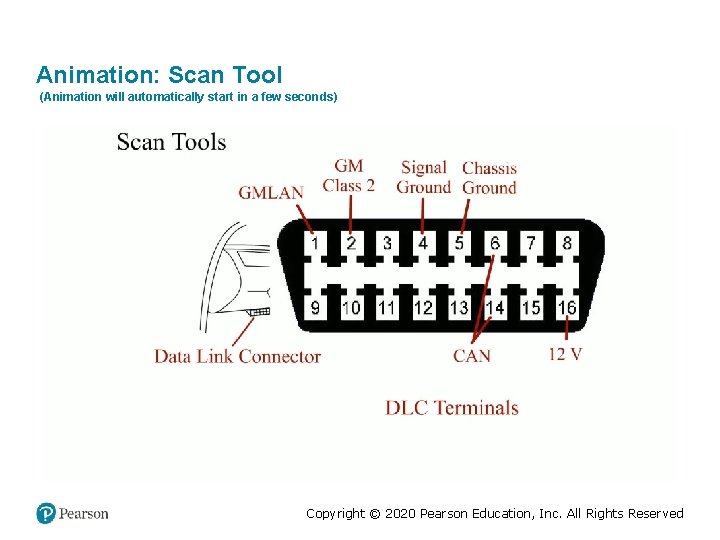 Animation: Scan Tool
(Animation will automatically start in a few seconds)

Scan Tools

GMLAN
GM Class 2
Signal Ground
Chassis Ground

1 2 3 4 5 6 7 8
9 10 11 12 13 14 15 16

Data Link Connector
CAN
12 V

DLC Terminals

Pearson

Copyright © 2020 Pearson Education, Inc. All Rights Reserved